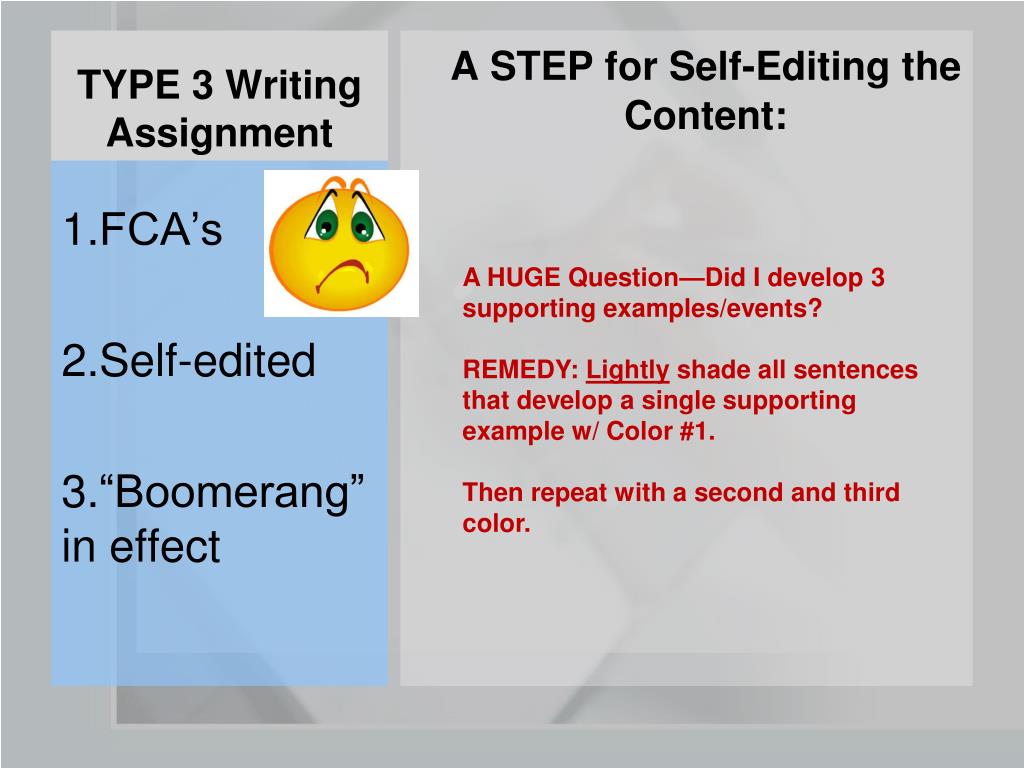 TYPE 3 Writing Assignment

1.FCA’s

2.Self-edited

3.“Boomerang” in effect

A STEP for Self-Editing the Content:

A HUGE Question—Did I develop 3 supporting examples/events?

REMEDY: Lightly shade all sentences that develop a single supporting example w/ Color #1.

Then repeat with a second and third color.